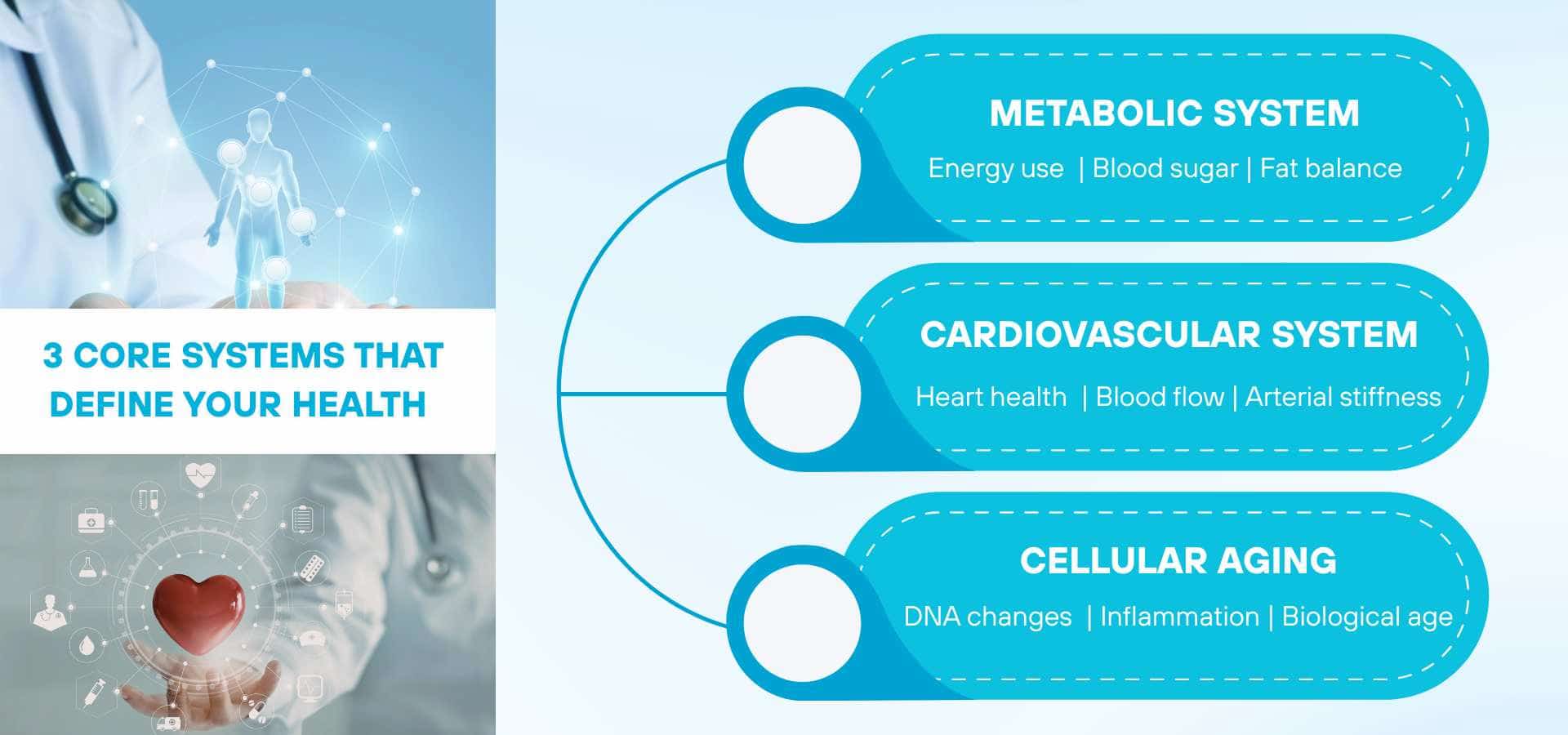 3 CORE SYSTEMS THAT DEFINE YOUR HEALTH

METABOLIC SYSTEM

Energy use | Blood sugar | Fat balance

CARDIOVASCULAR SYSTEM

Heart health | Blood flow | Arterial stiffness

CELLULAR AGING

DNA changes | Inflammation | Biological age